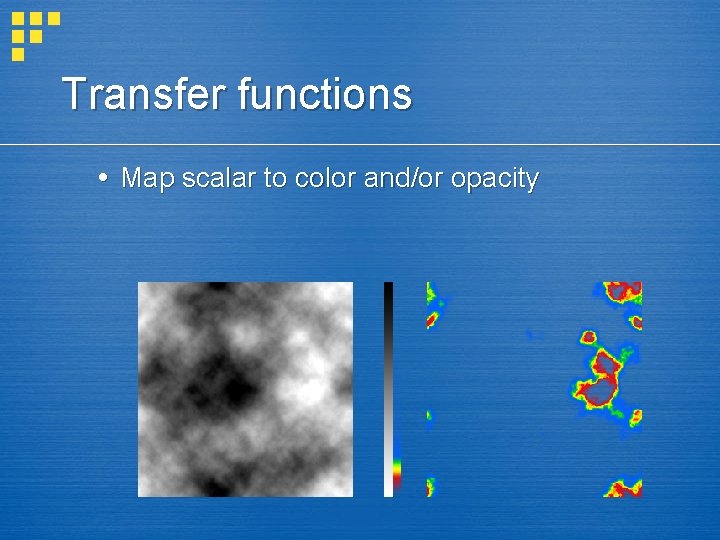 Transfer functions

• Map scalar to color and/or opacity